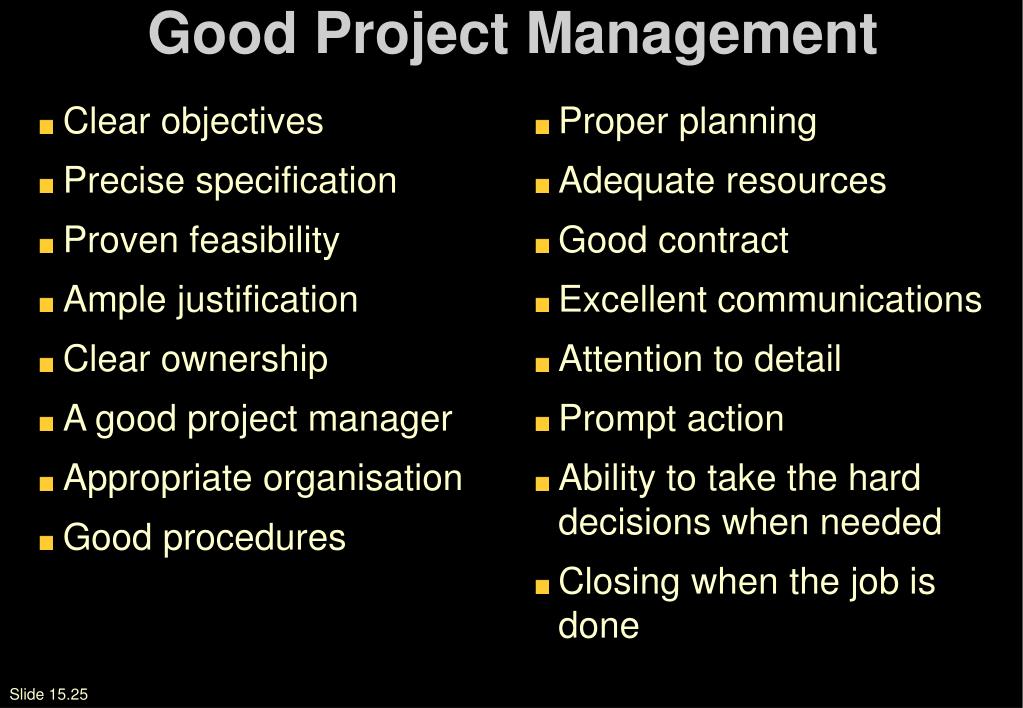 Good Project Management

- Clear objectives
- Precise specification
- Proven feasibility
- Ample justification
- Clear ownership
- A good project manager
- Appropriate organisation
- Good procedures

- Proper planning
- Adequate resources
- Good contract
- Excellent communications
- Attention to detail
- Prompt action
- Ability to take the hard decisions when needed
- Closing when the job is done

Slide 15.25